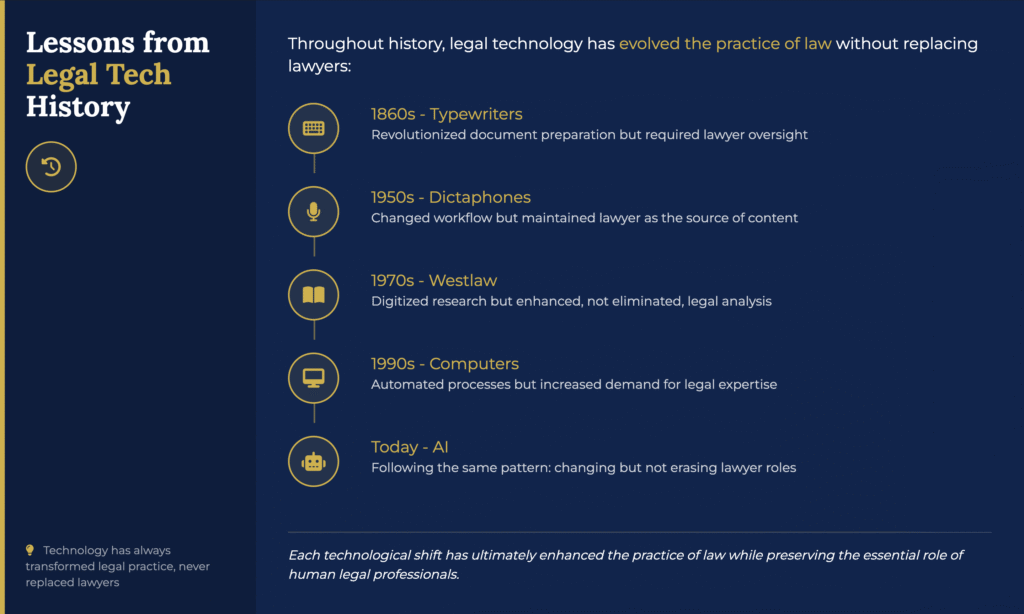 Lessons from Legal Tech History

Technology has always transformed legal practice, never replaced lawyers

Throughout history, legal technology has evolved the practice of law without replacing lawyers:

1860s - Typewriters
Revolutionized document preparation but required lawyer oversight

1950s - Dictaphones
Changed workflow but maintained lawyer as the source of content

1970s - Westlaw
Digitized research but enhanced, not eliminated, legal analysis

1990s - Computers
Automated processes but increased demand for legal expertise

Today - AI
Following the same pattern: changing but not erasing lawyer roles

Each technological shift has ultimately enhanced the practice of law while preserving the essential role of human legal professionals.